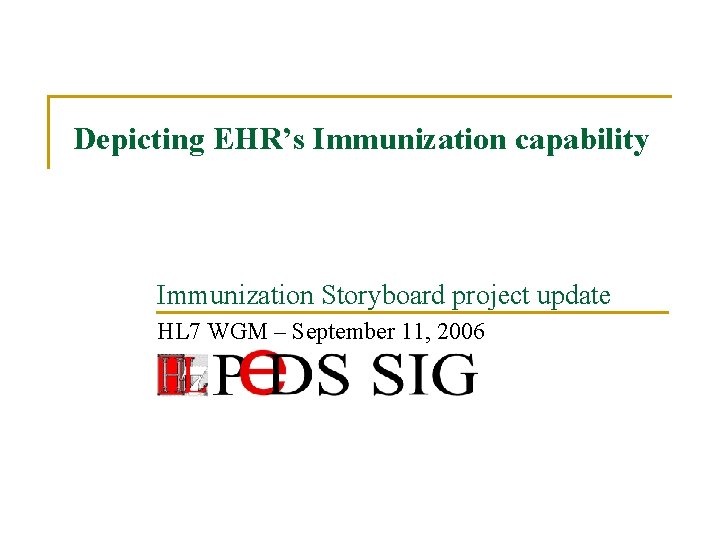 Depicting EHR's Immunization capability

Immunization Storyboard project update

HL7 WGM – September 11, 2006

HL7 PeDS SIG